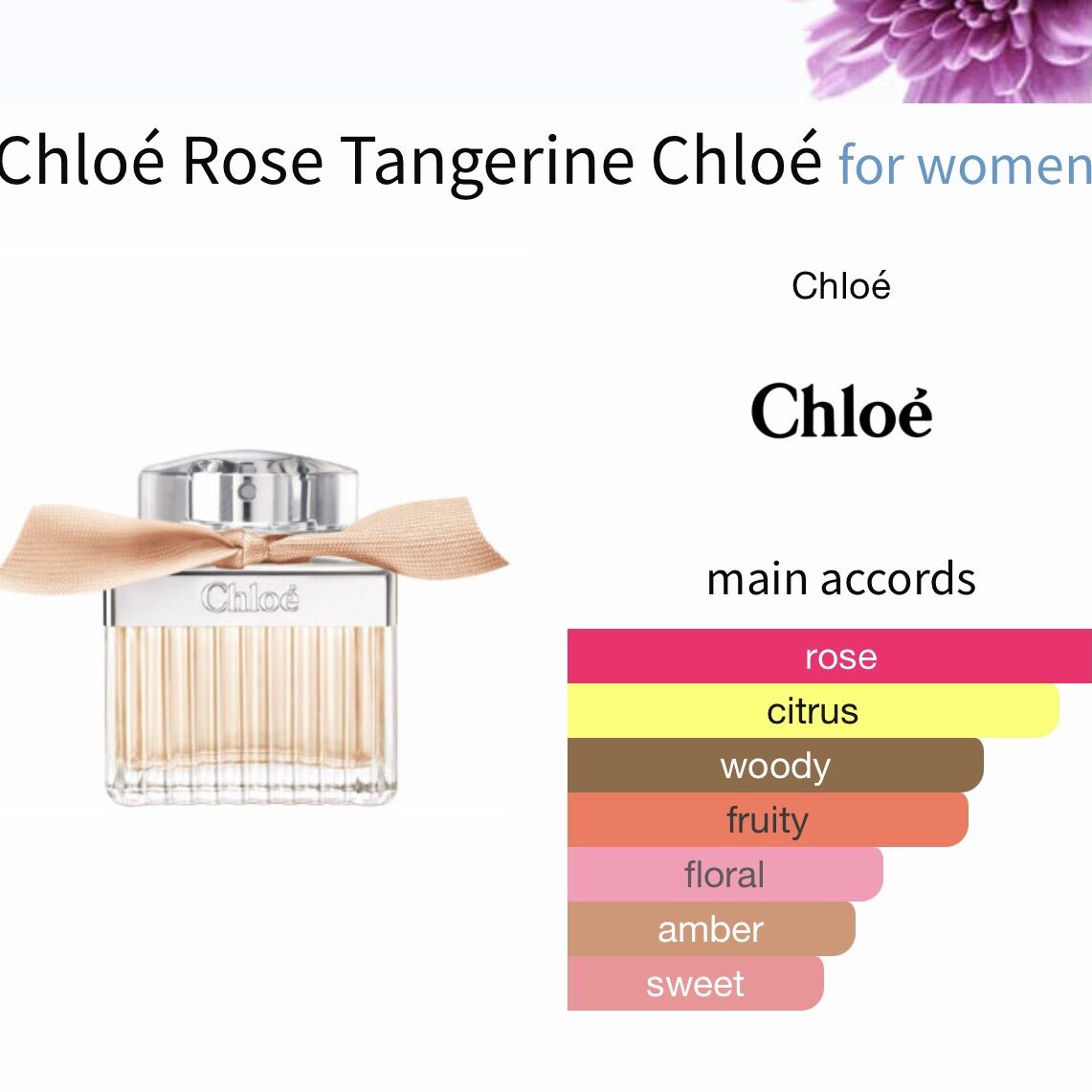 Chloé Rose Tangerine Chloé for women

Chloé

Chloé

Chloé

main accords

rose

citrus

woody

fruity

floral

amber

sweet